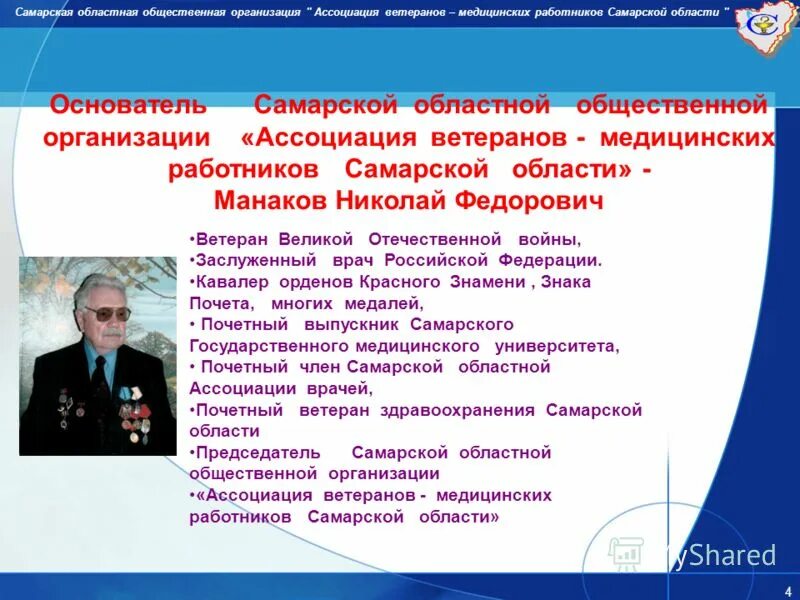 Самарская областная общественная организация " Ассоциация ветеранов – медицинских работников Самарской области "

Основатель Самарской областной общественной организации «Ассоциация ветеранов - медицинских работников Самарской области» - Манаков Николай Федорович

•Ветеран Великой Отечественной войны,
•Заслуженный врач Российской Федерации.
•Кавалер орденов Красного Знамени , Знака Почета, многих медалей,
• Почетный выпускник Самарского Государственного медицинского университета,
• Почетный член Самарской областной Ассоциации врачей,
•Почетный ветеран здравоохранения Самарской области
•Председатель Самарской областной общественной организации
•«Ассоциация ветеранов - медицинских работников Самарской области»

MyShared

4